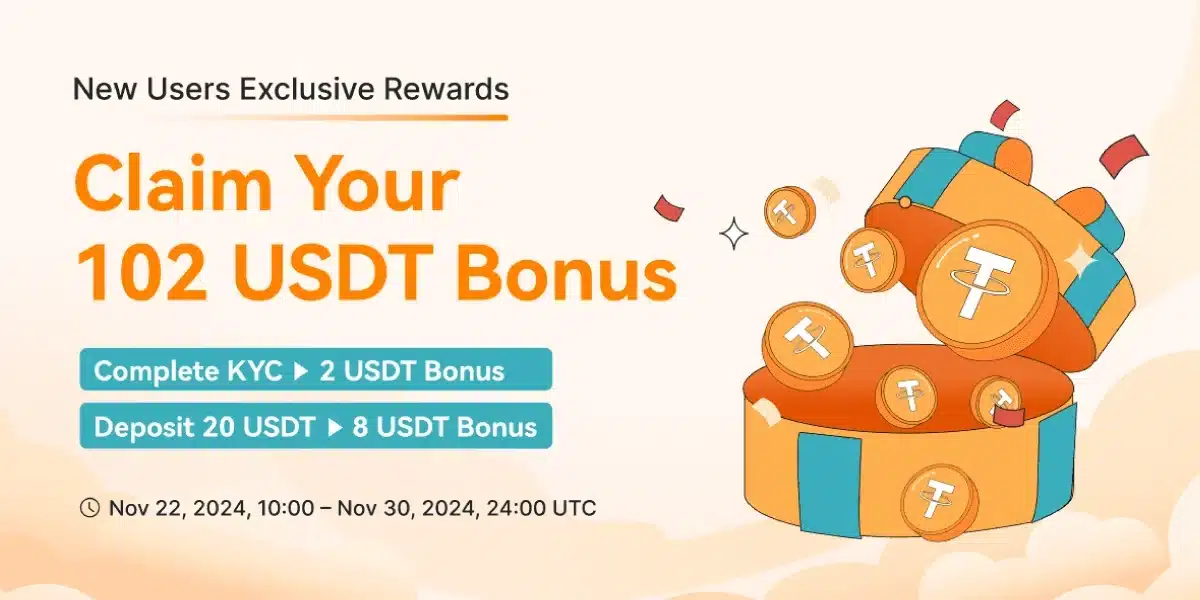 New Users Exclusive Rewards

Claim Your 102 USDT Bonus

Complete KYC ▶ 2 USDT Bonus

Deposit 20 USDT ▶ 8 USDT Bonus

Nov 22, 2024, 10:00 – Nov 30, 2024, 24:00 UTC